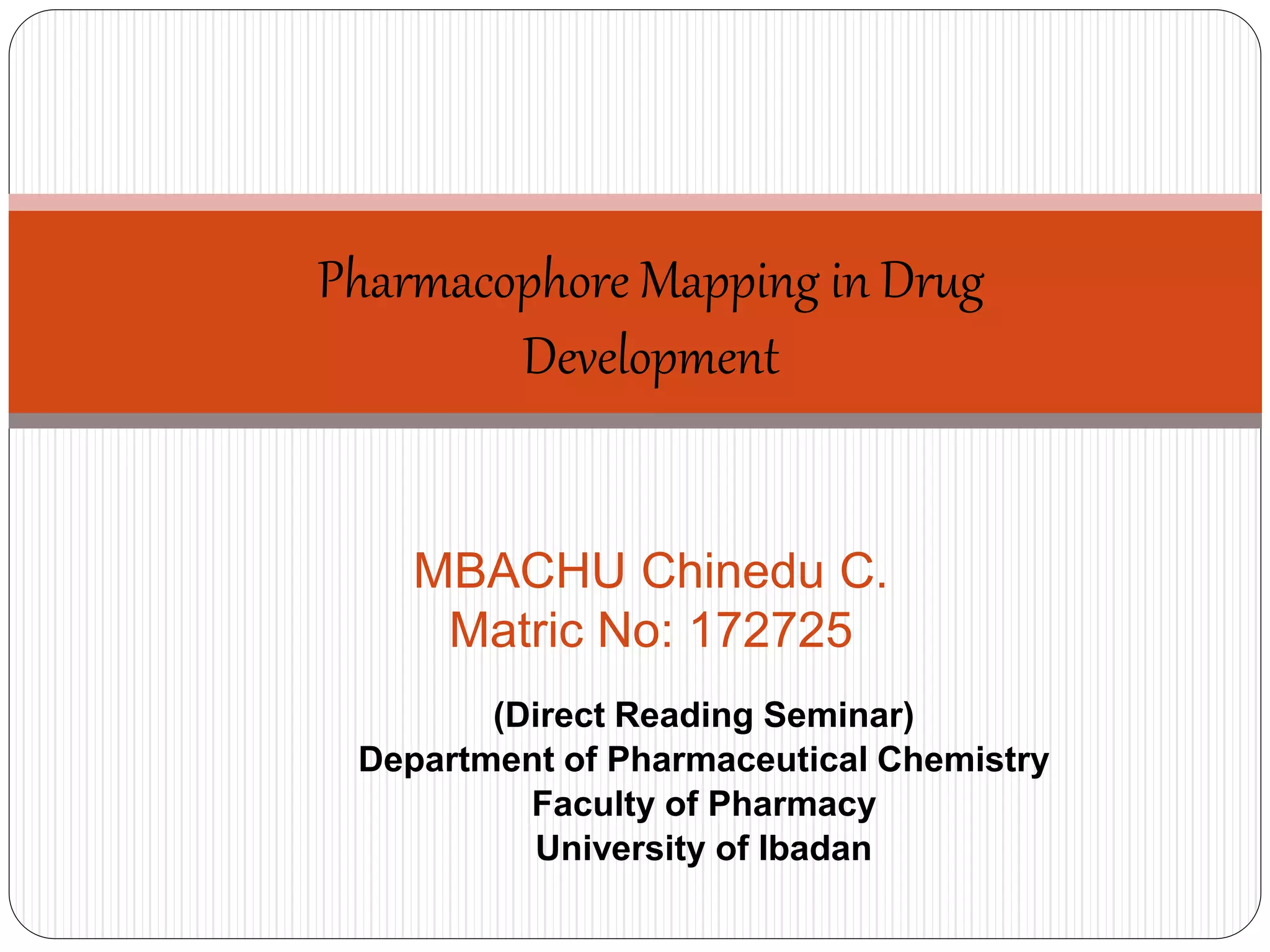 Pharmacophore Mapping in Drug Development

MBACHU Chinedu C.
Matric No: 172725

(Direct Reading Seminar)
Department of Pharmaceutical Chemistry
Faculty of Pharmacy
University of Ibadan